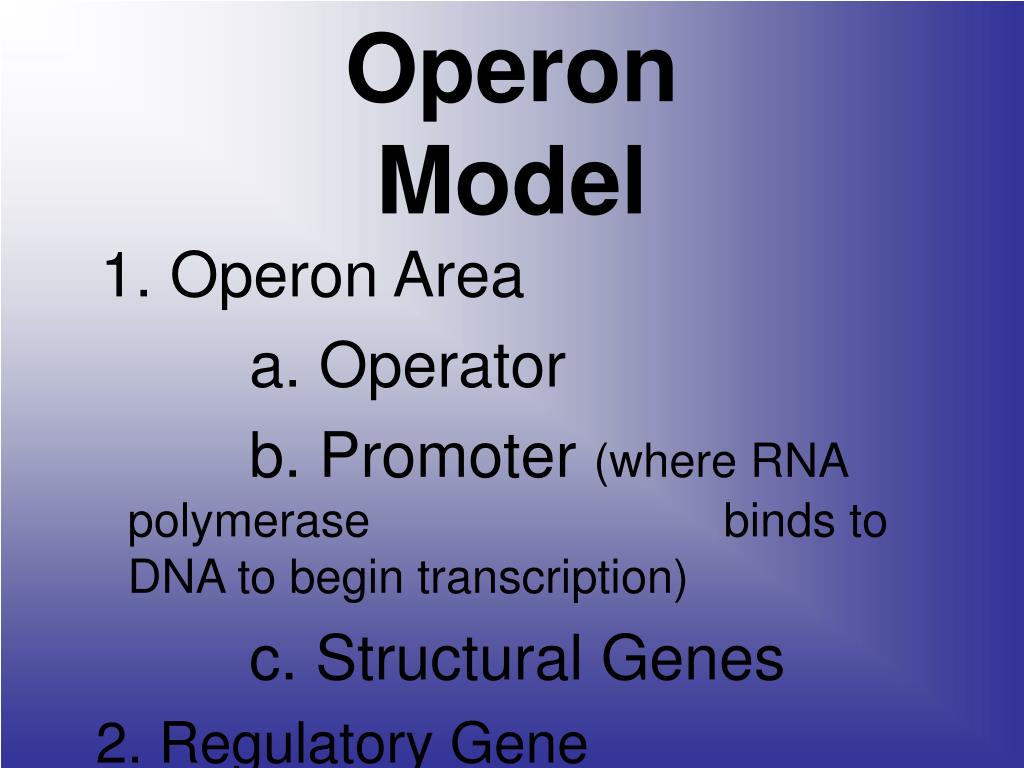 Operon Model

1. Operon Area

a. Operator

b. Promoter (where RNA polymerase binds to DNA to begin transcription)

c. Structural Genes

2. Regulatory Gene